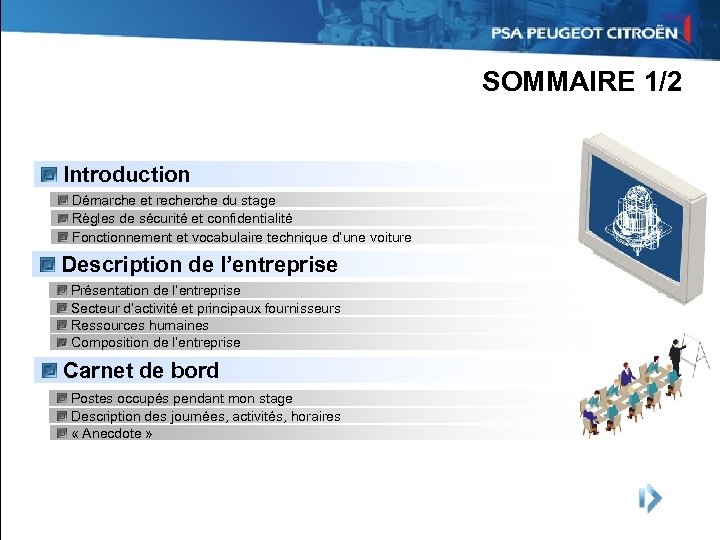 PSA PEUGEOT CITROËN

SOMMAIRE 1/2

Introduction

Démarche et recherche du stage
Règles de sécurité et confidentialité
Fonctionnement et vocabulaire technique d'une voiture

Description de l'entreprise

Présentation de l'entreprise
Secteur d'activité et principaux fournisseurs
Ressources humaines
Composition de l'entreprise

Carnet de bord

Postes occupés pendant mon stage
Description des journées, activités, horaires
« Anecdote »